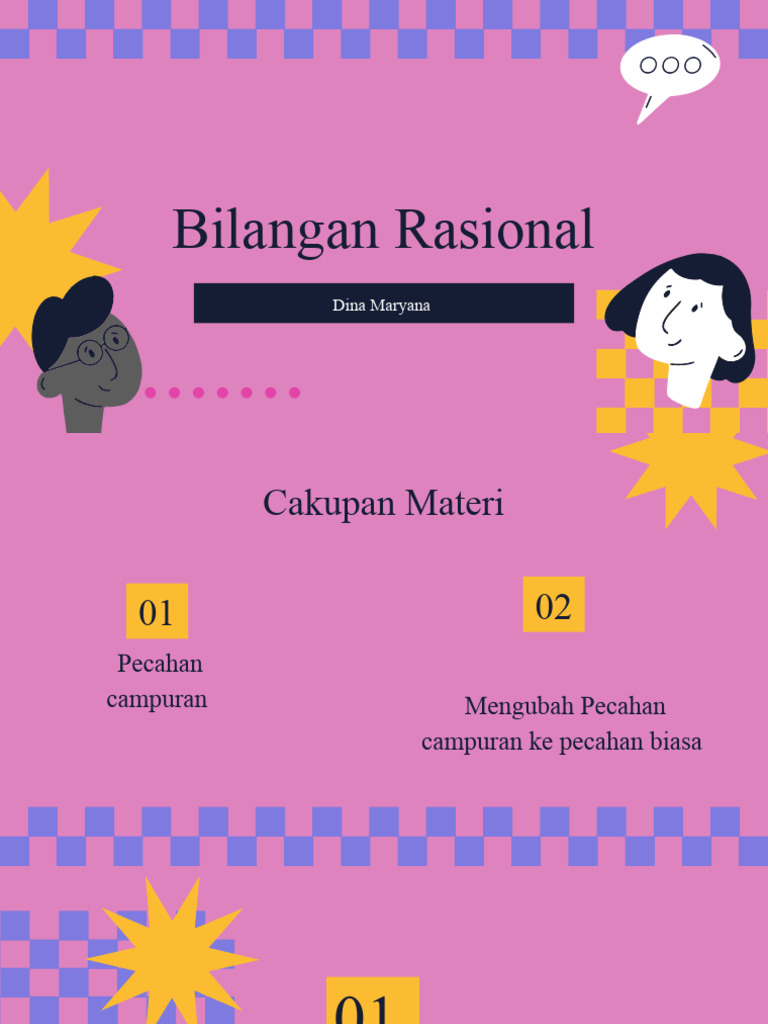 Bilangan Rasional

Dina Maryana

Cakupan Materi

01

Pecahan campuran

02

Mengubah Pecahan campuran ke pecahan biasa

01